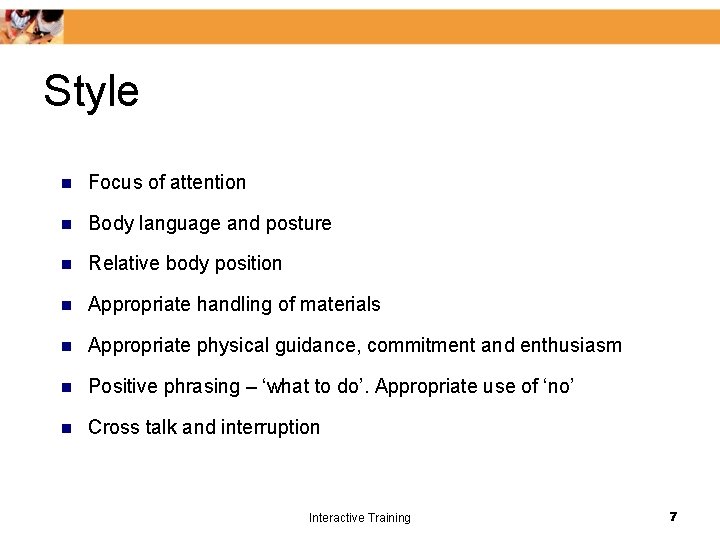 Style

- Focus of attention
- Body language and posture
- Relative body position
- Appropriate handling of materials
- Appropriate physical guidance, commitment and enthusiasm
- Positive phrasing – ‘what to do’. Appropriate use of ‘no’
- Cross talk and interruption

Interactive Training

7